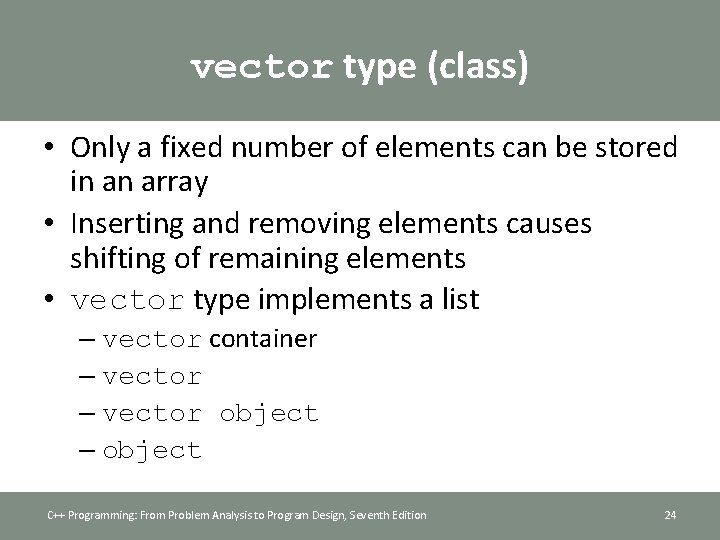 vector type (class)

• Only a fixed number of elements can be stored in an array
• Inserting and removing elements causes shifting of remaining elements
• vector type implements a list
  – vector container
  – vector
  – vector object
  – object

C++ Programming: From Problem Analysis to Program Design, Seventh Edition 24